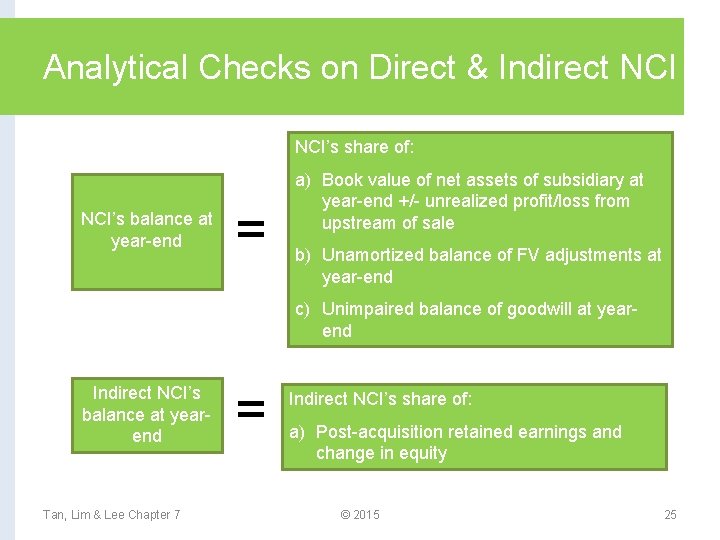 Analytical Checks on Direct & Indirect NCI

NCI's balance at year-end

=

NCI's share of:

a) Book value of net assets of subsidiary at year-end +/- unrealized profit/loss from upstream of sale

b) Unamortized balance of FV adjustments at year-end

c) Unimpaired balance of goodwill at year-end

Indirect NCI's balance at year-end

=

Indirect NCI's share of:

a) Post-acquisition retained earnings and change in equity

Tan, Lim & Lee Chapter 7

© 2015

25